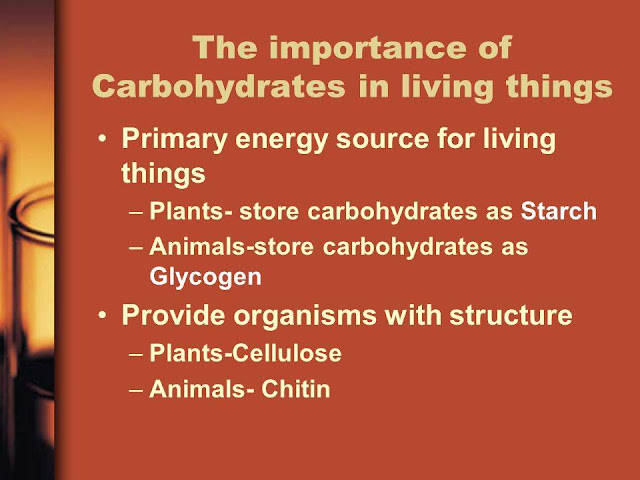 The importance of Carbohydrates in living things

• Primary energy source for living things
– Plants- store carbohydrates as Starch
– Animals-store carbohydrates as Glycogen

• Provide organisms with structure
– Plants-Cellulose
– Animals- Chitin